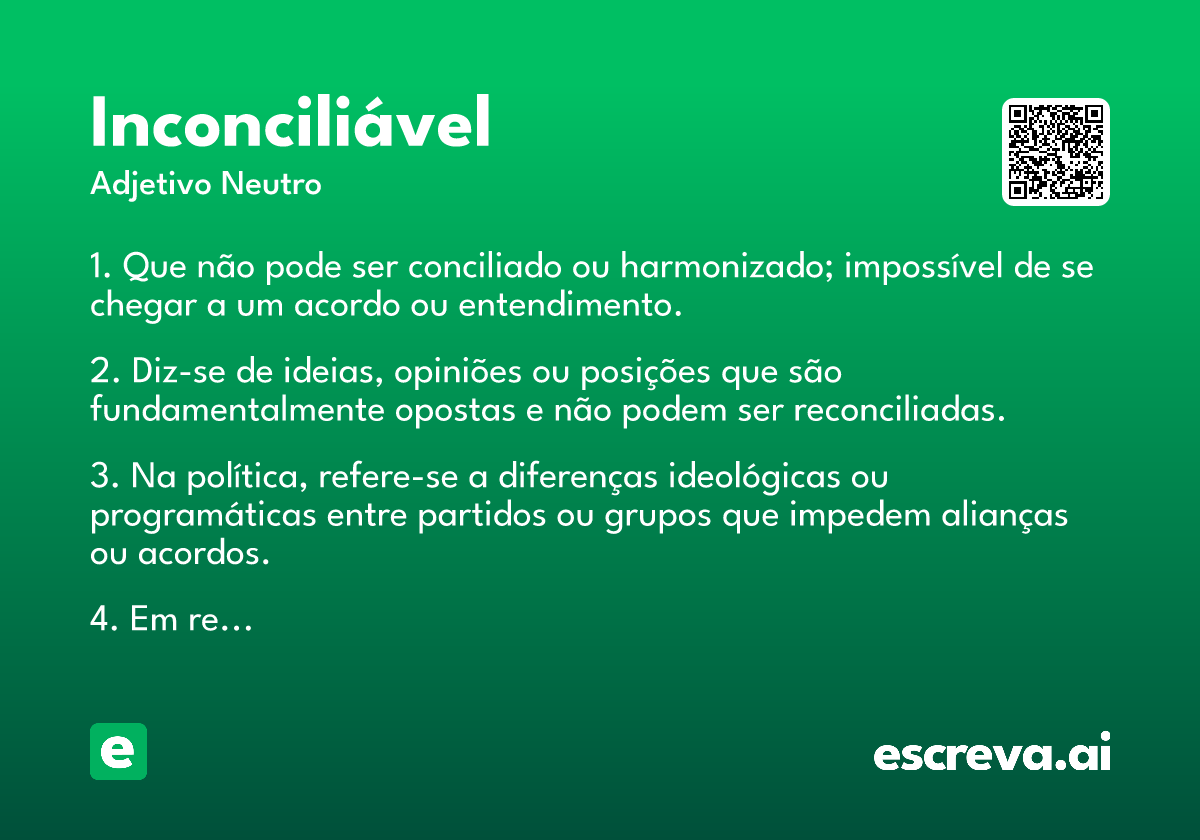 Inconciliável
Adjetivo Neutro

1. Que não pode ser conciliado ou harmonizado; impossível de se chegar a um acordo ou entendimento.

2. Diz-se de ideias, opiniões ou posições que são fundamentalmente opostas e não podem ser reconciliadas.

3. Na política, refere-se a diferenças ideológicas ou programáticas entre partidos ou grupos que impedem alianças ou acordos.

4. Em re...

e

escreva.ai